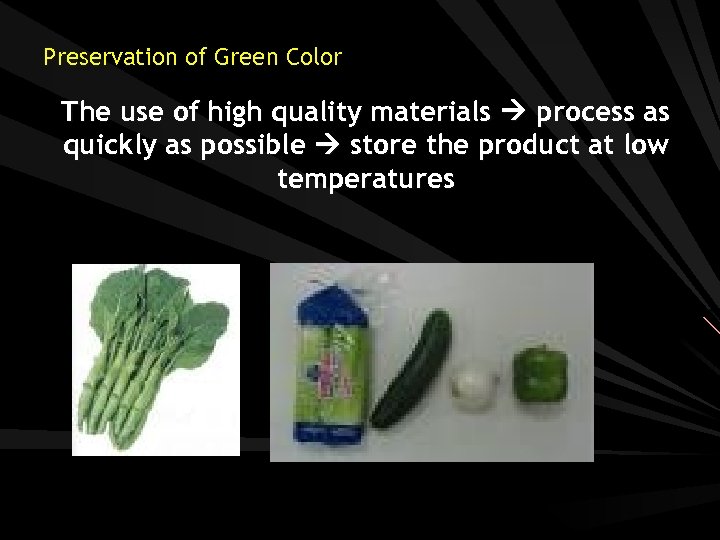 Preservation of Green Color

The use of high quality materials → process as quickly as possible → store the product at low temperatures